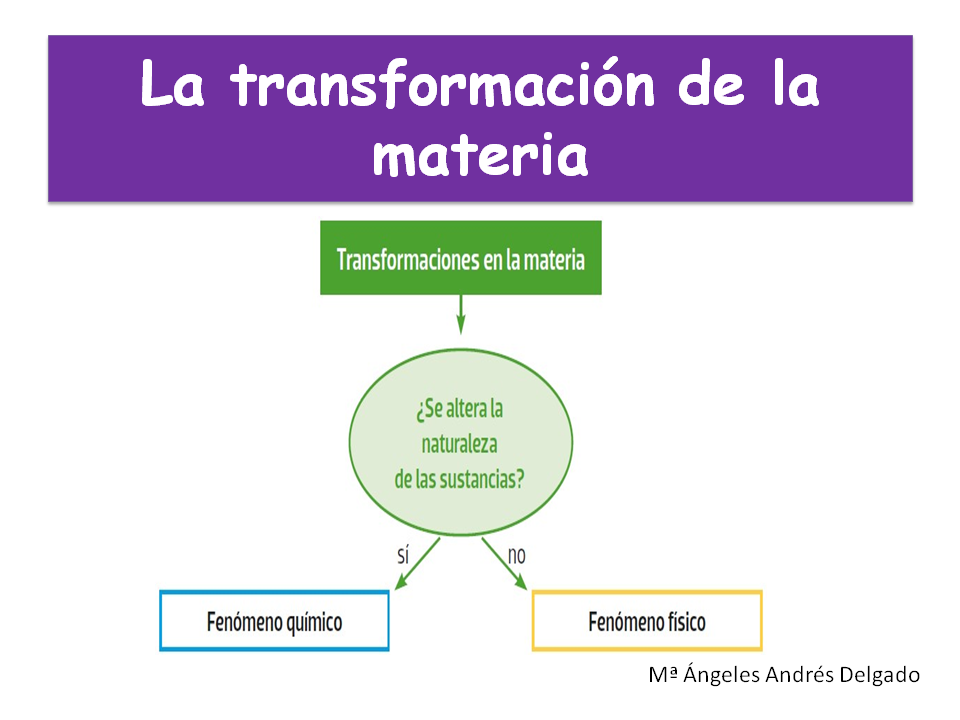 La transformación de la materia

Transformaciones en la materia

¿Se altera la naturaleza de las sustancias?

sí

no

Fenómeno químico

Fenómeno físico

Mª Ángeles Andrés Delgado